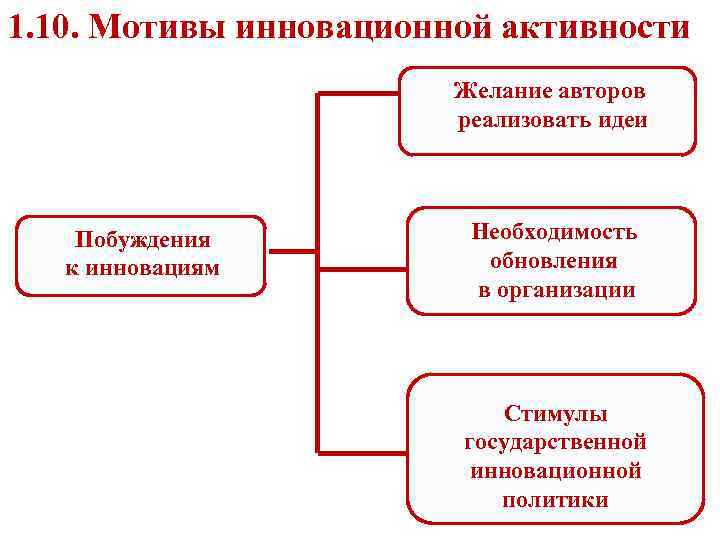 1.10. Мотивы инновационной активности

Побуждения к инновациям

Желание авторов реализовать идеи

Необходимость обновления в организации

Стимулы государственной инновационной политики